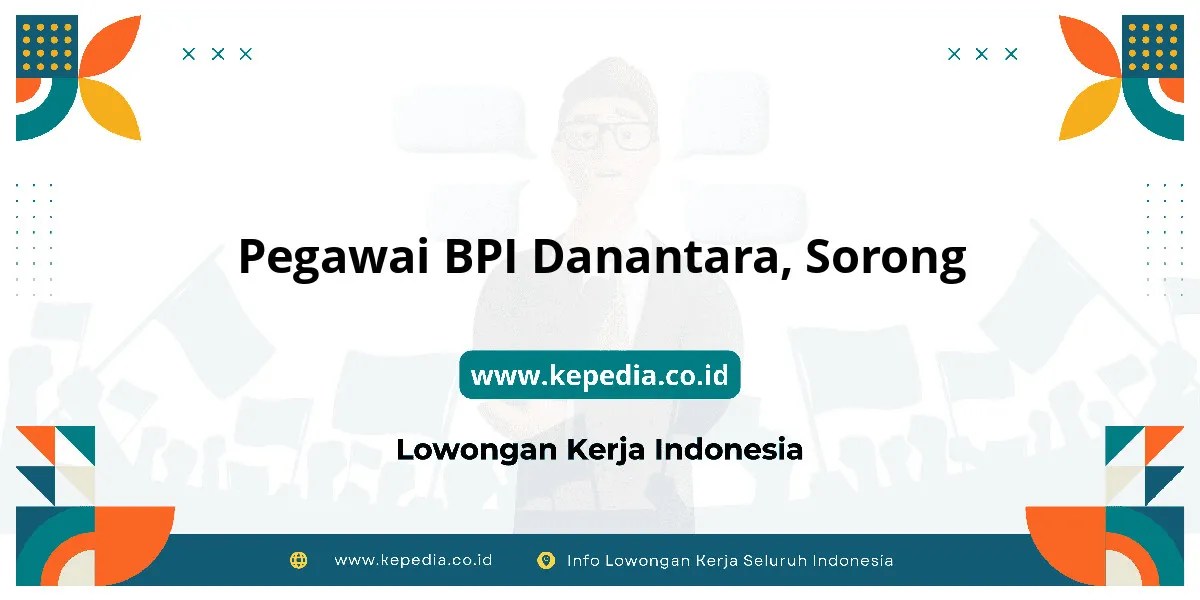 Pegawai BPI Danantara, Sorong

www.kepedia.co.id

Lowongan Kerja Indonesia

www.kepedia.co.id Info Lowongan Kerja Seluruh Indonesia